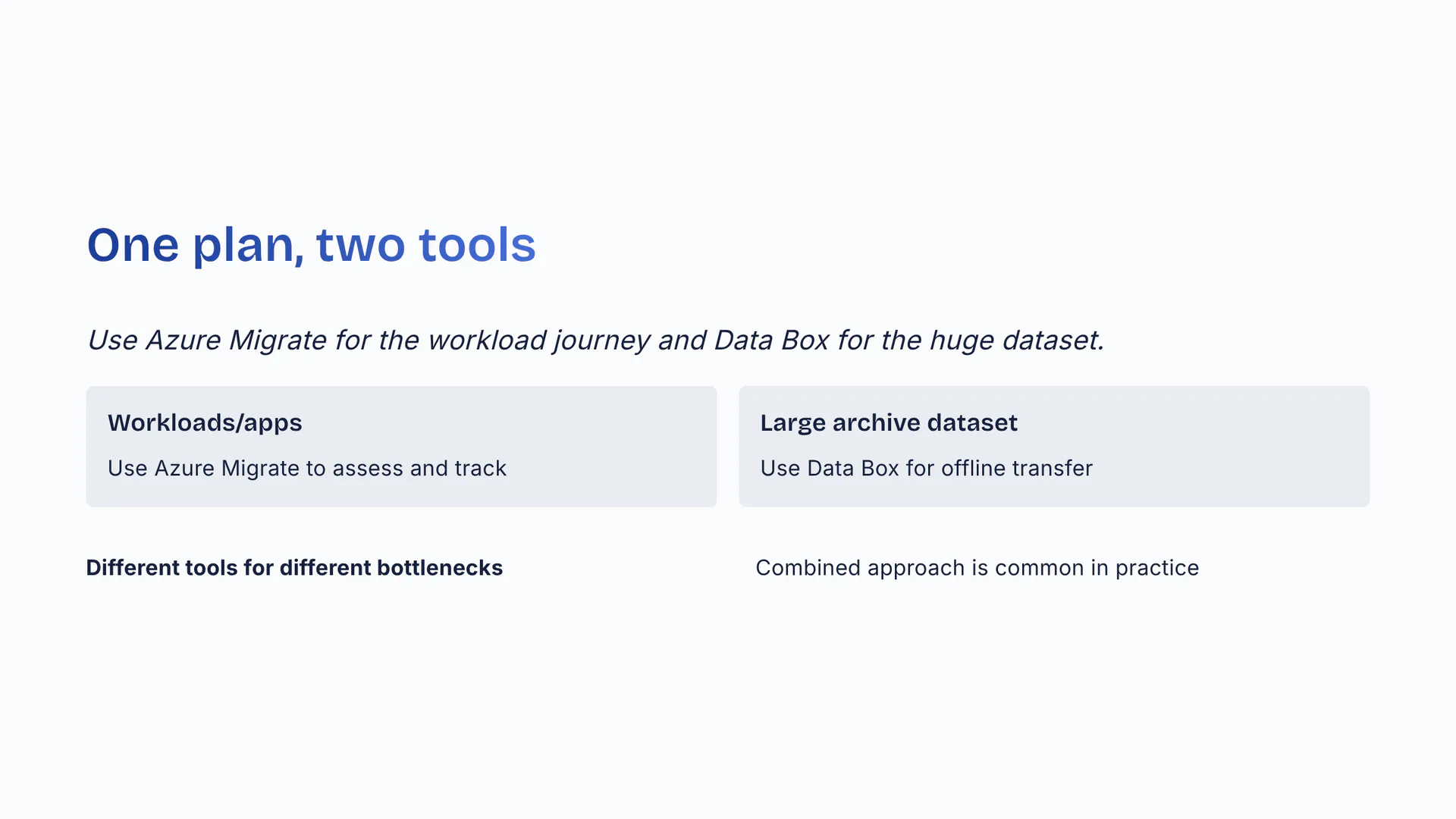 One plan, two tools

Use Azure Migrate for the workload journey and Data Box for the huge dataset.

Workloads/apps

Use Azure Migrate to assess and track

Large archive dataset

Use Data Box for offline transfer

Different tools for different bottlenecks

Combined approach is common in practice